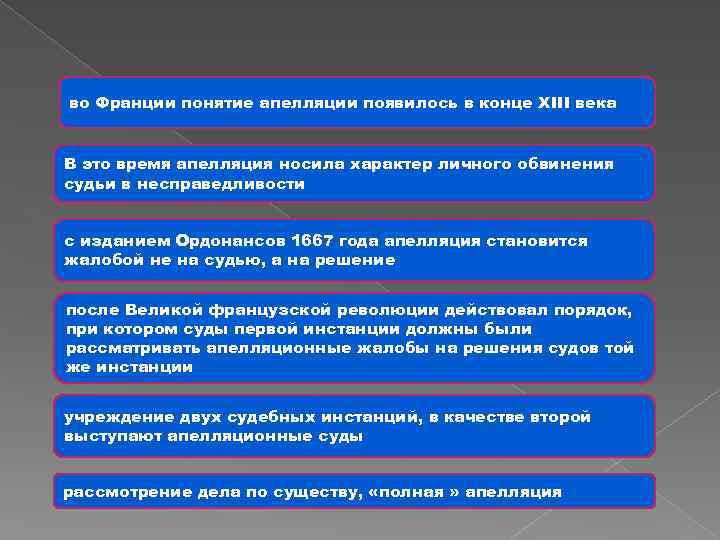 во Франции понятие апелляции появилось в конце XIII века

В это время апелляция носила характер личного обвинения судьи в несправедливости

с изданием Ордонансов 1667 года апелляция становится жалобой не на судью, а на решение

после Великой французской революции действовал порядок, при котором суды первой инстанции должны были рассматривать апелляционные жалобы на решения судов той же инстанции

учреждение двух судебных инстанций, в качестве второй выступают апелляционные суды

рассмотрение дела по существу, «полная » апелляция